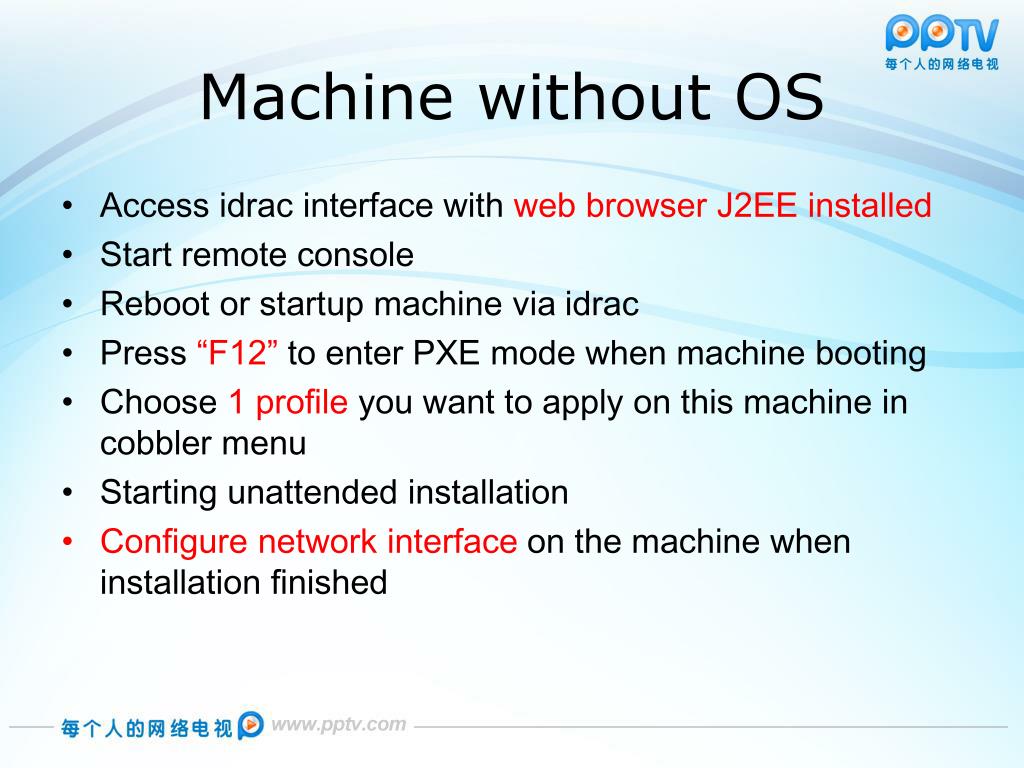 PPTV
每个人的网络电视

Machine without OS

• Access idrac interface with web browser J2EE installed
• Start remote console
• Reboot or startup machine via idrac
• Press “F12” to enter PXE mode when machine booting
• Choose 1 profile you want to apply on this machine in cobbler menu
• Starting unattended installation
• Configure network interface on the machine when installation finished

每个人的网络电视 www.pptv.com